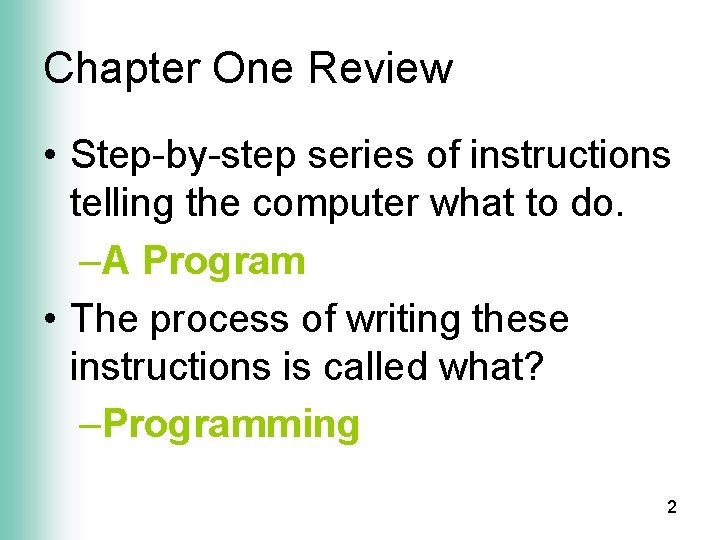 Chapter One Review

• Step-by-step series of instructions telling the computer what to do.

–A Program

• The process of writing these instructions is called what?

–Programming

2